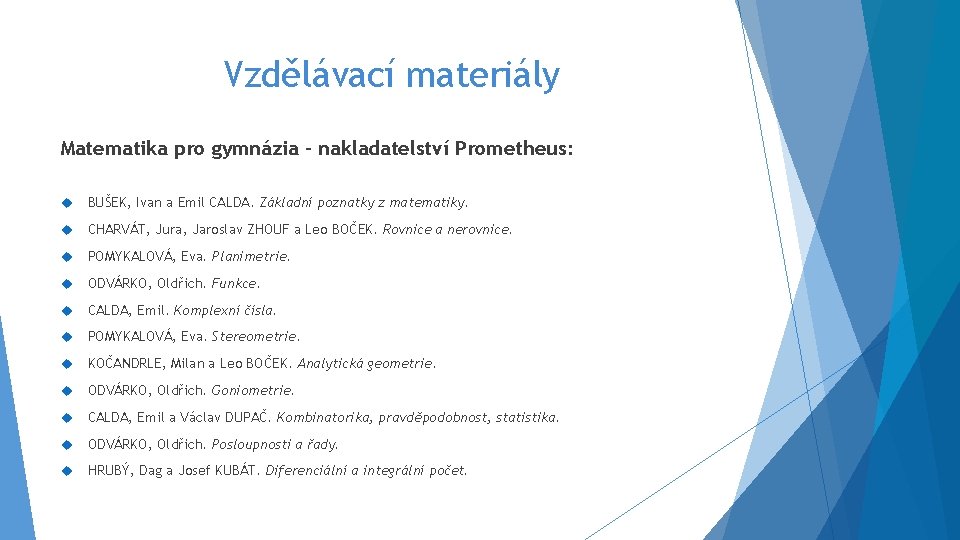 Vzdělávací materiály

Matematika pro gymnázia – nakladatelství Prometheus:

BUŠEK, Ivan a Emil CALDA. Základní poznatky z matematiky.

CHARVÁT, Jura, Jaroslav ZHOUF a Leo BOČEK. Rovnice a nerovnice.

POMYKALOVÁ, Eva. Planimetrie.

ODVÁRKO, Oldřich. Funkce.

CALDA, Emil. Komplexní čísla.

POMYKALOVÁ, Eva. Stereometrie.

KOČANDRLE, Milan a Leo BOČEK. Analytická geometrie.

ODVÁRKO, Oldřich. Goniometrie.

CALDA, Emil a Václav DUPAČ. Kombinatorika, pravděpodobnost, statistika.

ODVÁRKO, Oldřich. Posloupnosti a řady.

HRUBÝ, Dag a Josef KUBÁT. Diferenciální a integrální počet.